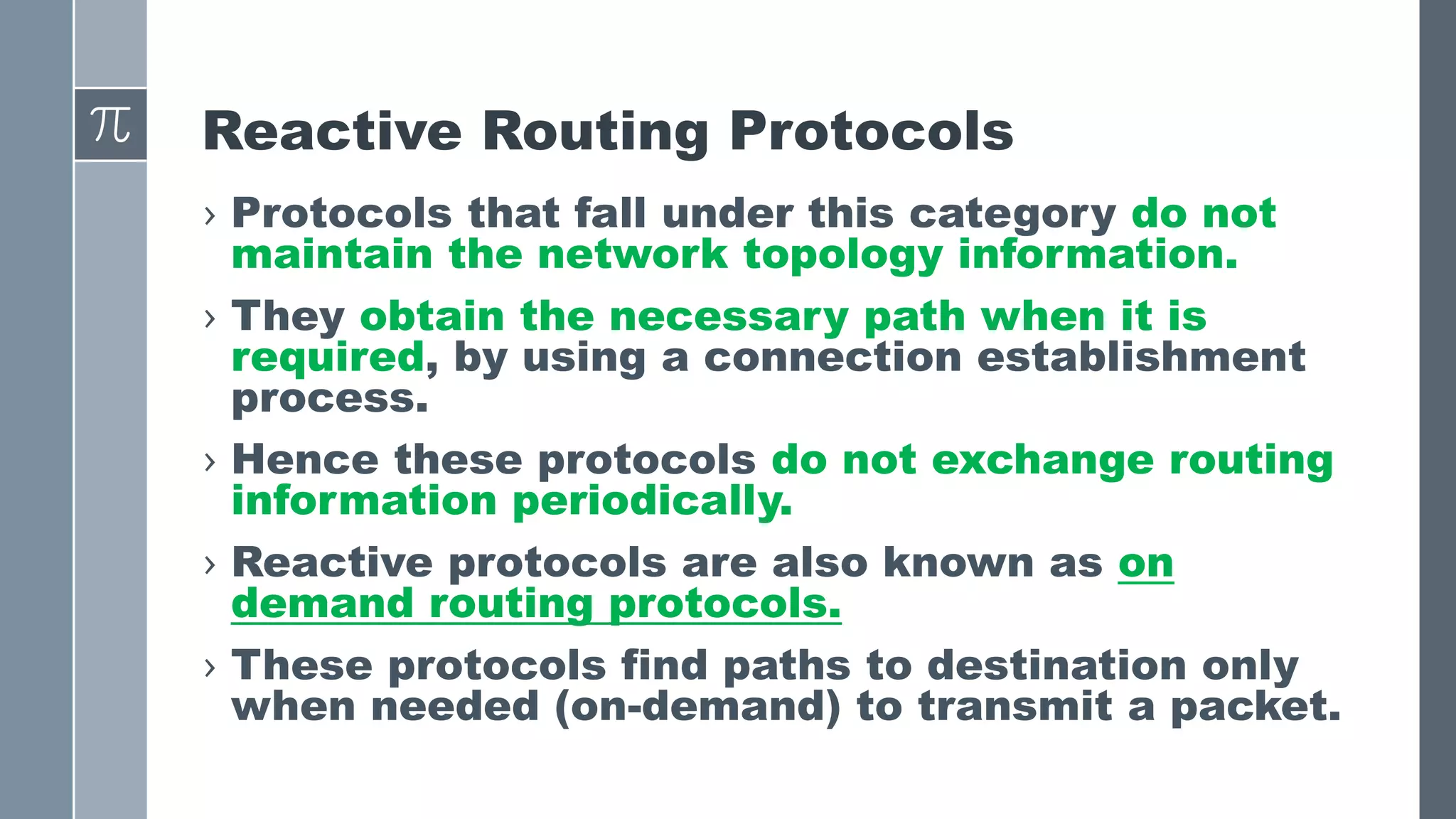 $\pi$

Reactive Routing Protocols

› Protocols that fall under this category do not maintain the network topology information.

› They obtain the necessary path when it is required, by using a connection establishment process.

› Hence these protocols do not exchange routing information periodically.

› Reactive protocols are also known as on demand routing protocols.

› These protocols find paths to destination only when needed (on-demand) to transmit a packet.